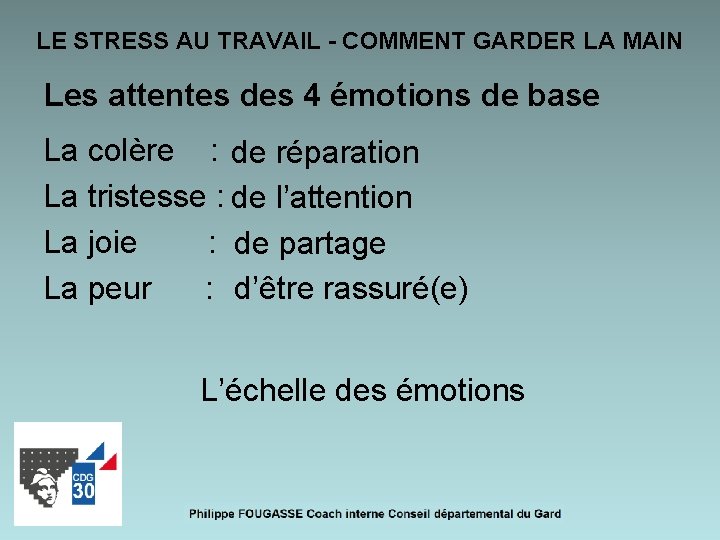 LE STRESS AU TRAVAIL - COMMENT GARDER LA MAIN

Les attentes des 4 émotions de base

La colère : de réparation
La tristesse : de l'attention
La joie : de partage
La peur : d'être rassuré(e)

L'échelle des émotions

CDG 30

Philippe FOUGASSE Coach interne Conseil départemental du Gard